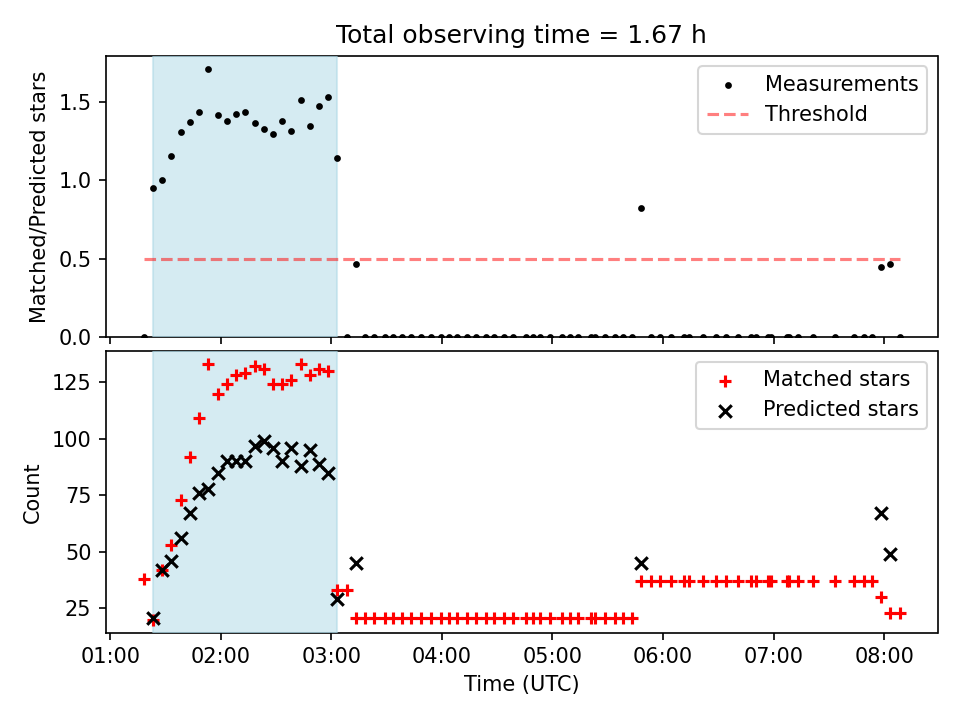 Total observing time = 1.67 h

Matched/Predicted stars

1.5
1.0
0.5
0.0

Measurements
Threshold

Count

125
100
75
50
25

Matched stars
Predicted stars

01:00 02:00 03:00 04:00 05:00 06:00 07:00 08:00

Time (UTC)